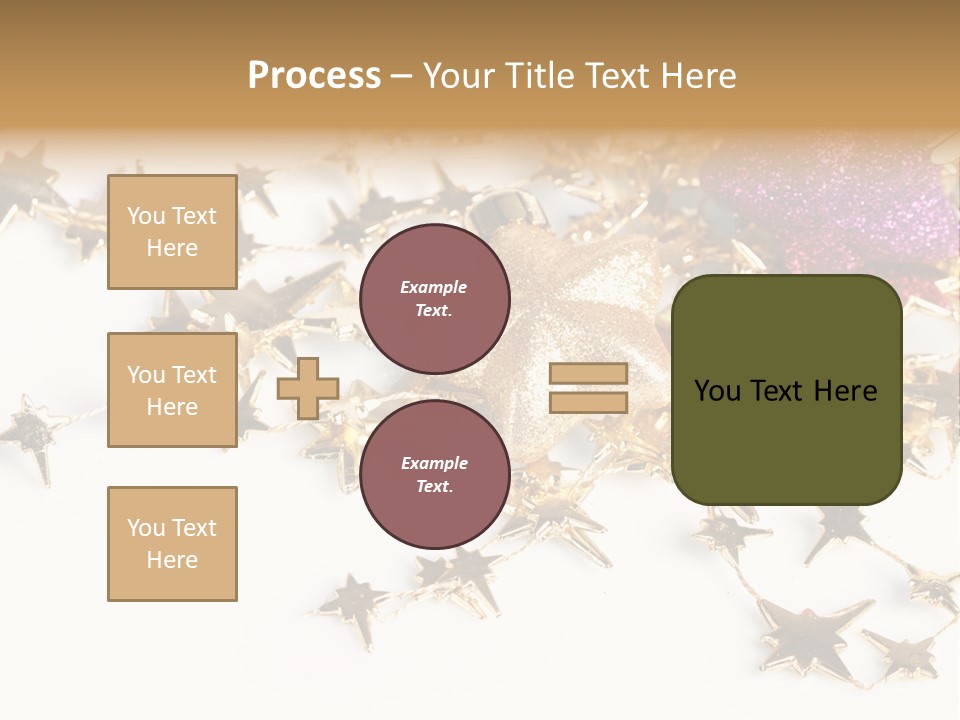 Process – Your Title Text Here

You Text Here

You Text Here

You Text Here

Example Text.

Example Text.

You Text Here